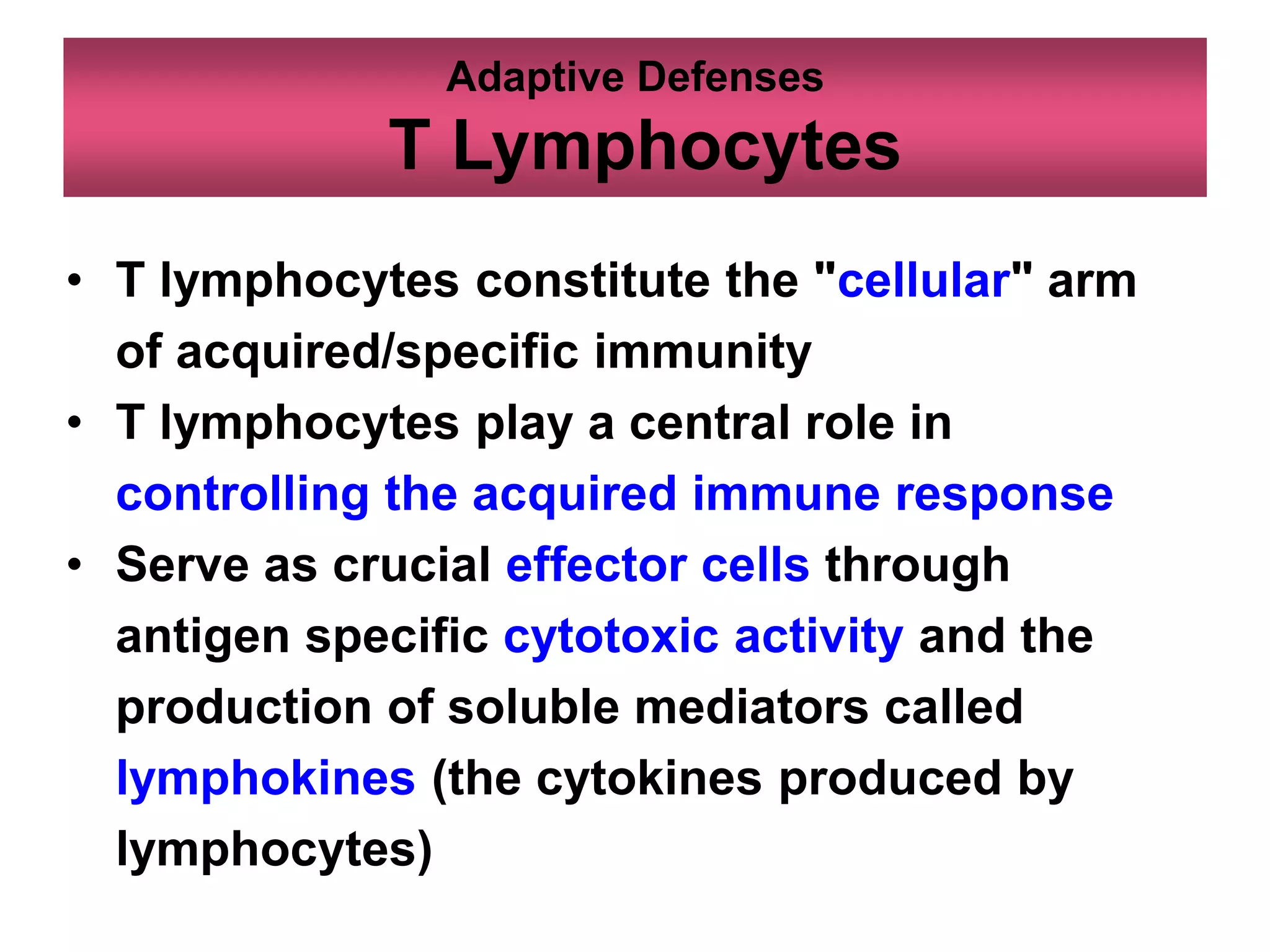 Adaptive Defenses
T Lymphocytes

• T lymphocytes constitute the "cellular" arm of acquired/specific immunity
• T lymphocytes play a central role in controlling the acquired immune response
• Serve as crucial effector cells through antigen specific cytotoxic activity and the production of soluble mediators called lymphokines (the cytokines produced by lymphocytes)